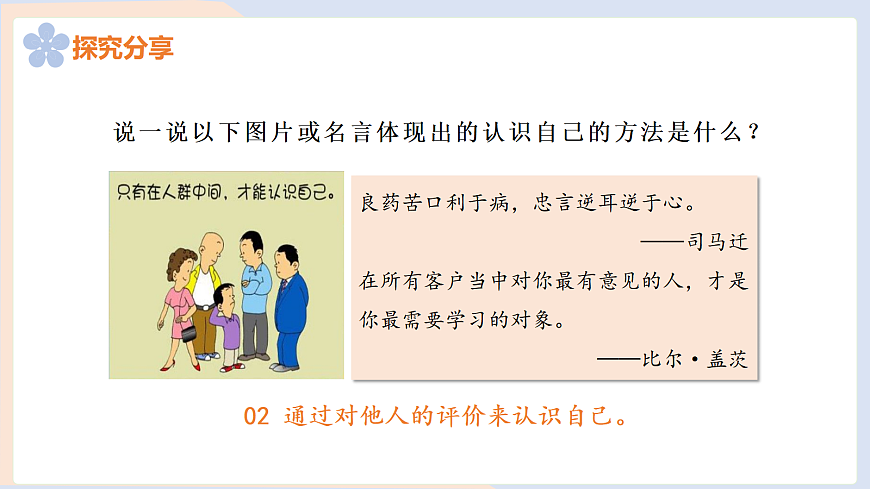 探究分享

说一说以下图片或名言体现出的认识自己的方法是什么？

只有在人群中间，才能认识自己。

良药苦口利于病，忠言逆耳逆于心。

——司马迁

在所有客户当中对你最有意见的人，才是你最需要学习的对象。

——比尔·盖茨

02 通过对他人的评价来认识自己。